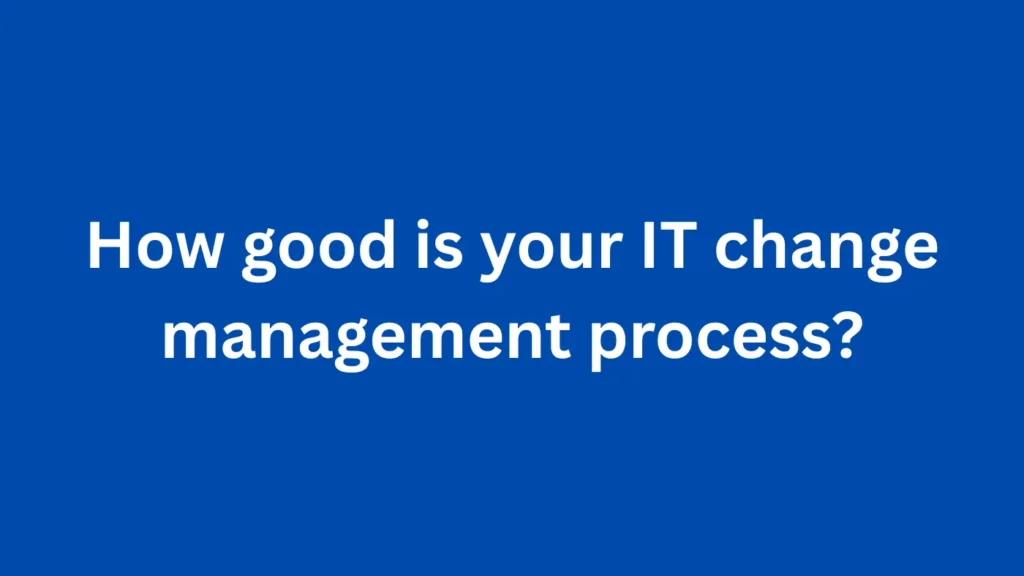 How good is your IT change management process?